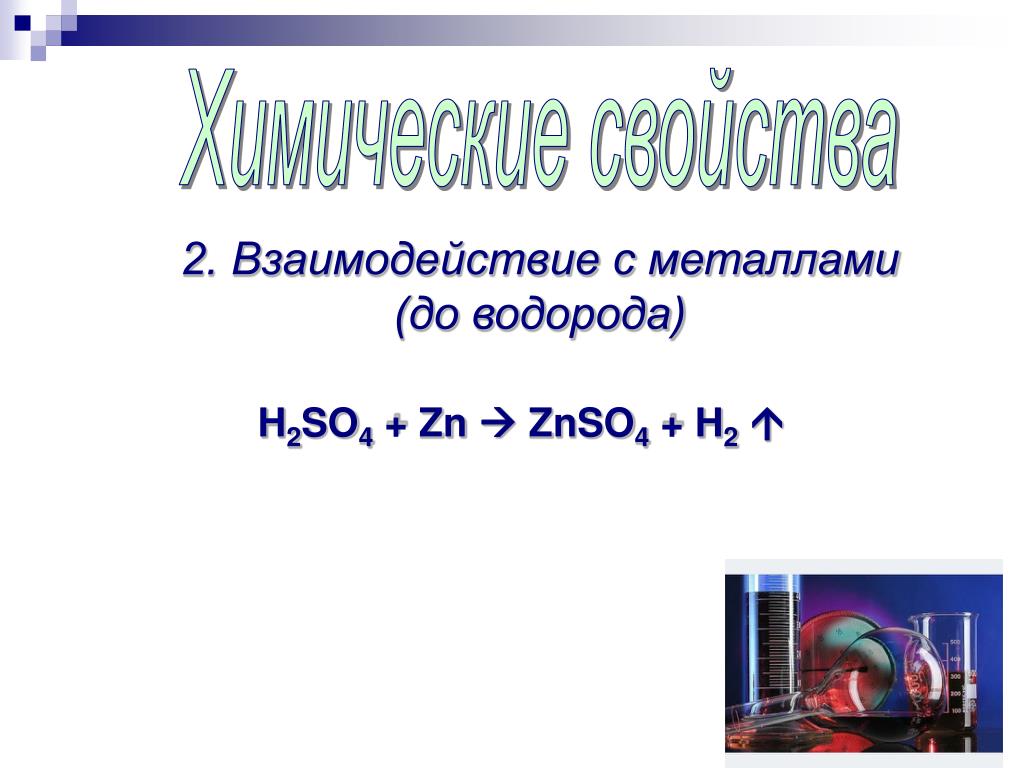 Химические свойства

2. Взаимодействие с металлами (до водорода)

$H_2SO_4 + Zn \rightarrow ZnSO_4 + H_2 \uparrow$